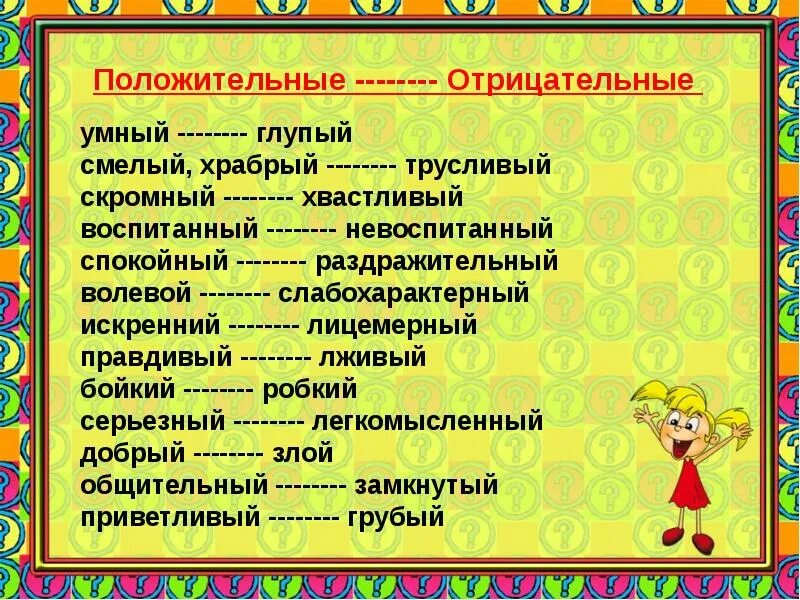 Положительные -------- Отрицательные

умный -------- глупый
смелый, храбрый -------- трусливый
скромный -------- хвастливый
воспитанный -------- невоспитанный
спокойный -------- раздражительный
волевой -------- слабохарактерный
искренний -------- лицемерный
правдивый -------- лживый
бойкий -------- робкий
серьезный -------- легкомысленный
добрый -------- злой
общительный -------- замкнутый
приветливый -------- грубый